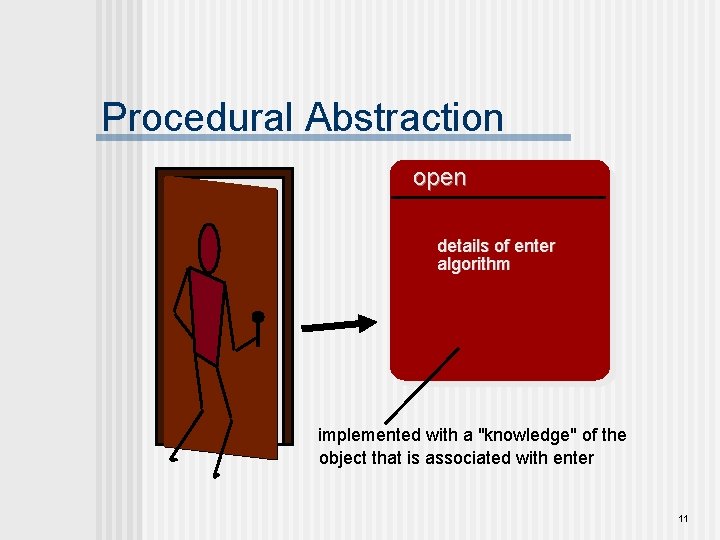 Procedural Abstraction

open

details of enter algorithm

implemented with a "knowledge" of the object that is associated with enter

11